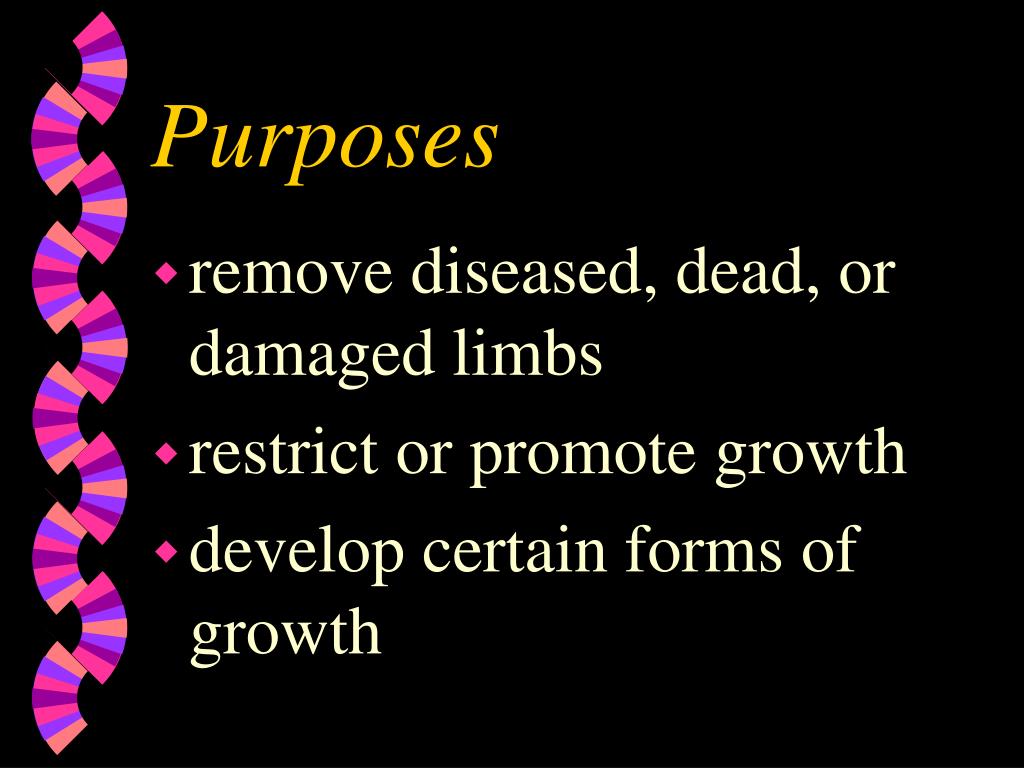 Purposes

- remove diseased, dead, or damaged limbs
- restrict or promote growth
- develop certain forms of growth